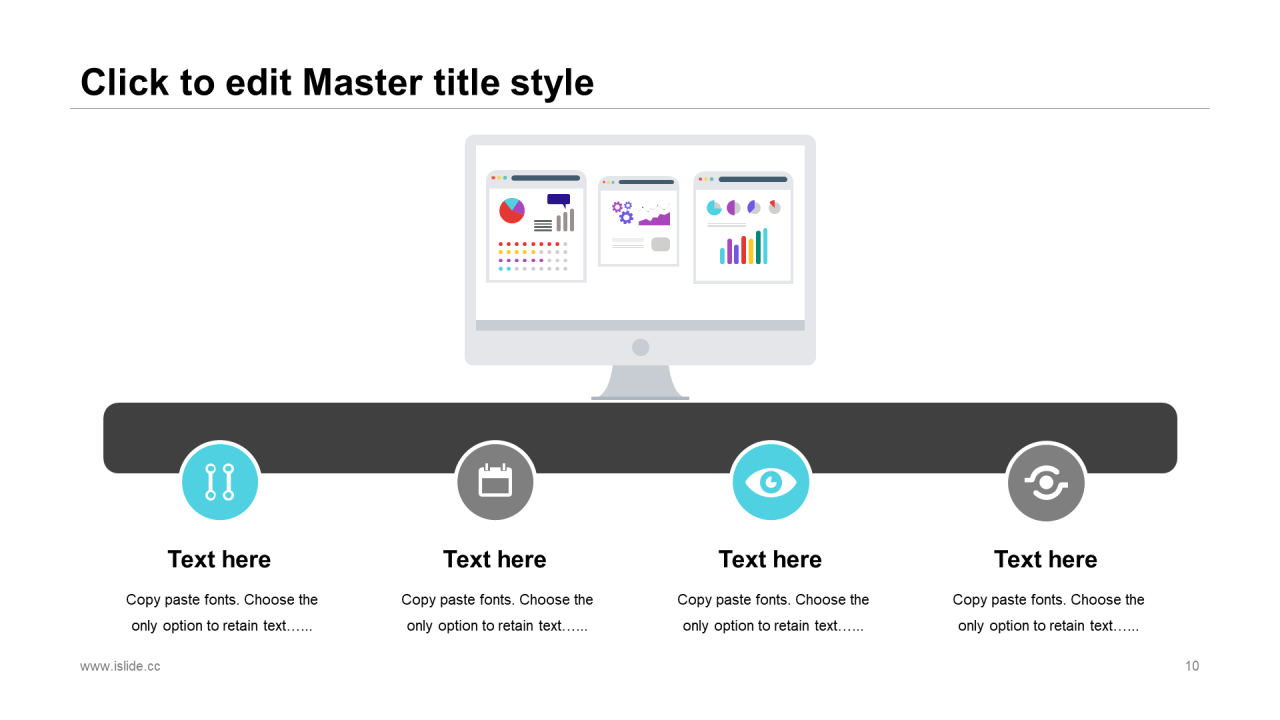 Click to edit Master title style

Text here

Copy paste fonts. Choose the only option to retain text……

Text here

Copy paste fonts. Choose the only option to retain text……

Text here

Copy paste fonts. Choose the only option to retain text……

Text here

Copy paste fonts. Choose the only option to retain text……

www.islide.cc

10